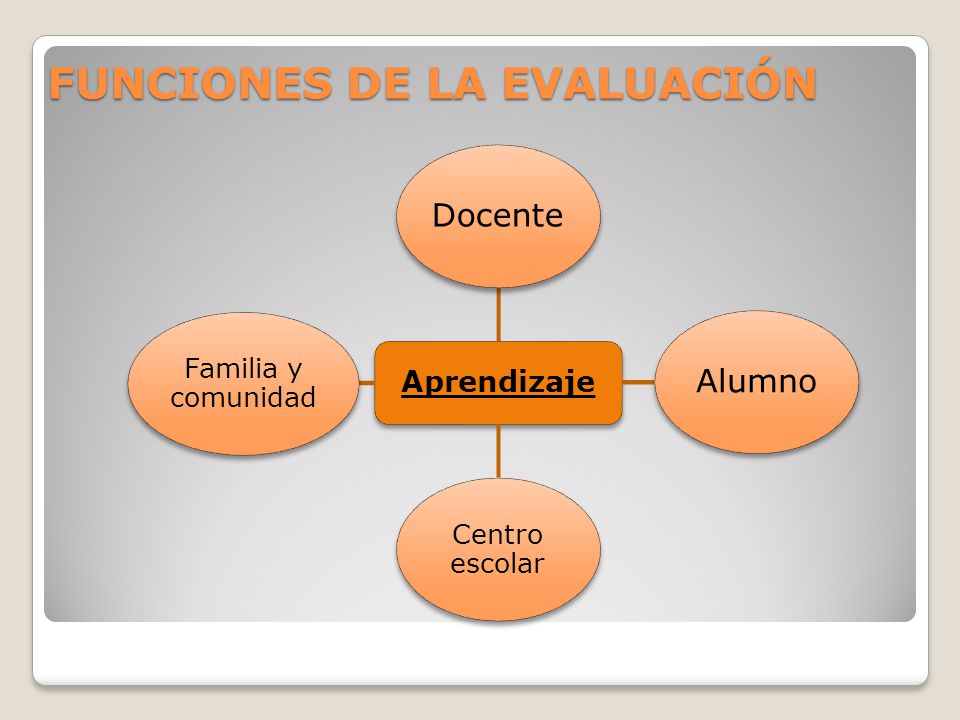 FUNCIONES DE LA EVALUACIÓN

Docente

Familia y comunidad

Aprendizaje

Alumno

Centro escolar